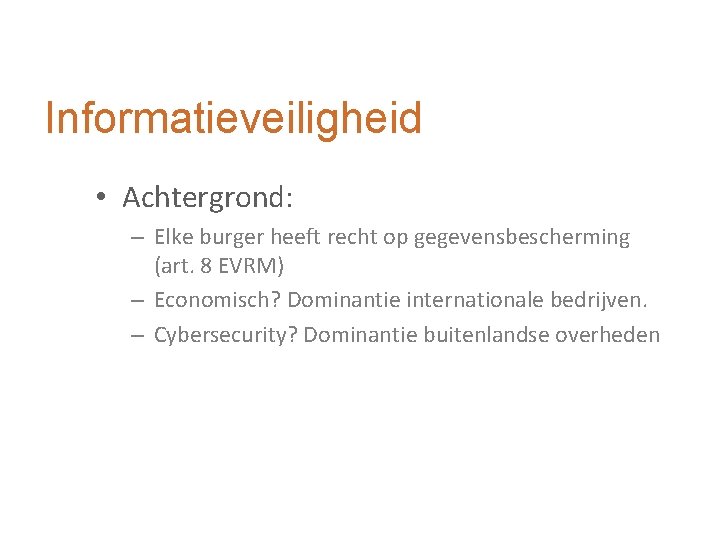 Informatieveiligheid

• Achtergrond:

– Elke burger heeft recht op gegevensbescherming (art. 8 EVRM)

– Economisch? Dominantie internationale bedrijven.

– Cybersecurity? Dominantie buitenlandse overheden